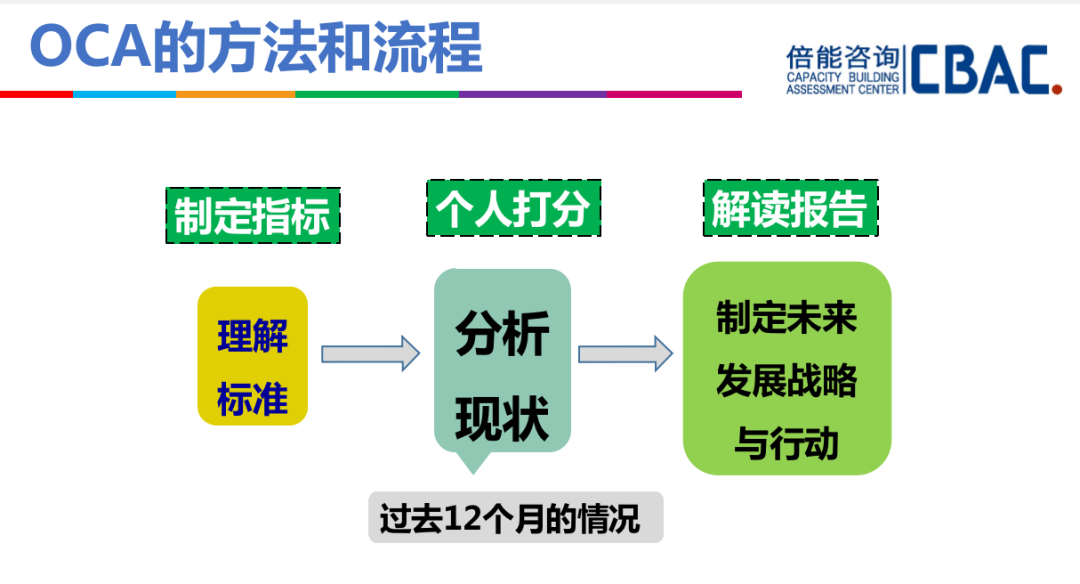 OCA的方法和流程

倍能咨询 CAPACITY BUILDING ASSESSMENT CENTER CBAC.

制定指标

个人打分

解读报告

理解标准

分析现状

制定未来发展战略与行动

过去12个月的情况